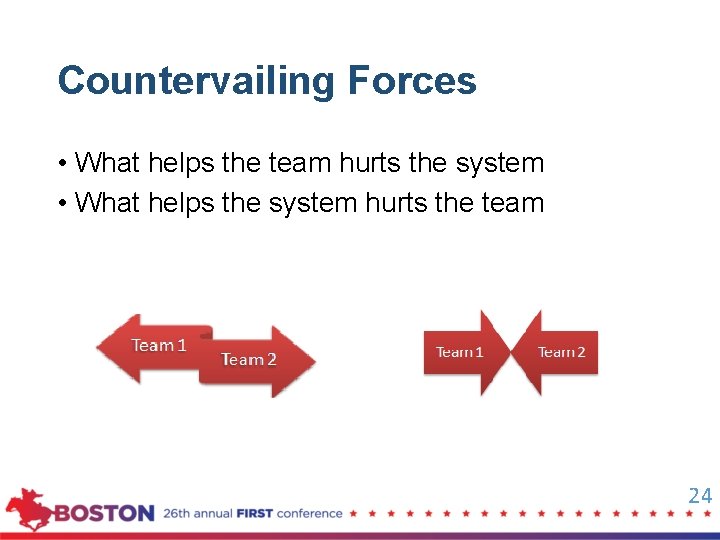 Countervailing Forces

• What helps the team hurts the system
• What helps the system hurts the team

Team 1
Team 2

Team 1
Team 2

24

BOSTON 26th annual FIRST conference